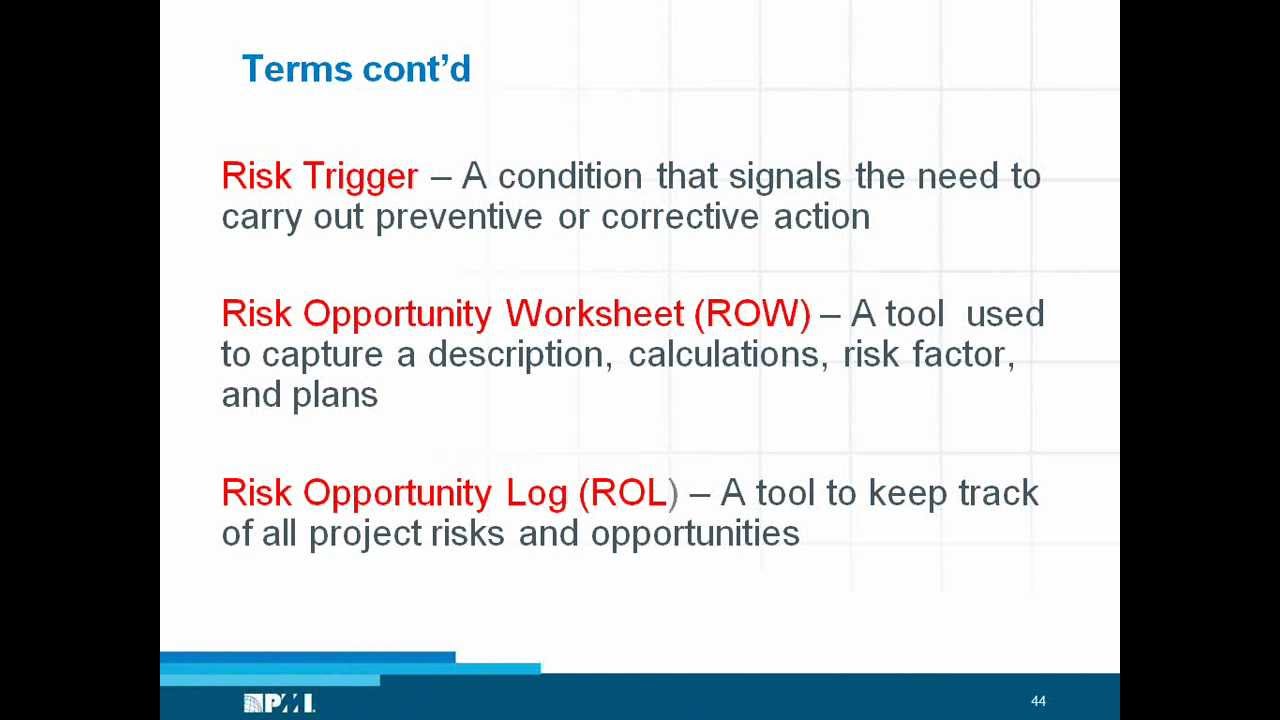 Terms cont'd

Risk Trigger – A condition that signals the need to carry out preventive or corrective action

Risk Opportunity Worksheet (ROW) – A tool used to capture a description, calculations, risk factor, and plans

Risk Opportunity Log (ROL) – A tool to keep track of all project risks and opportunities

PMI

44